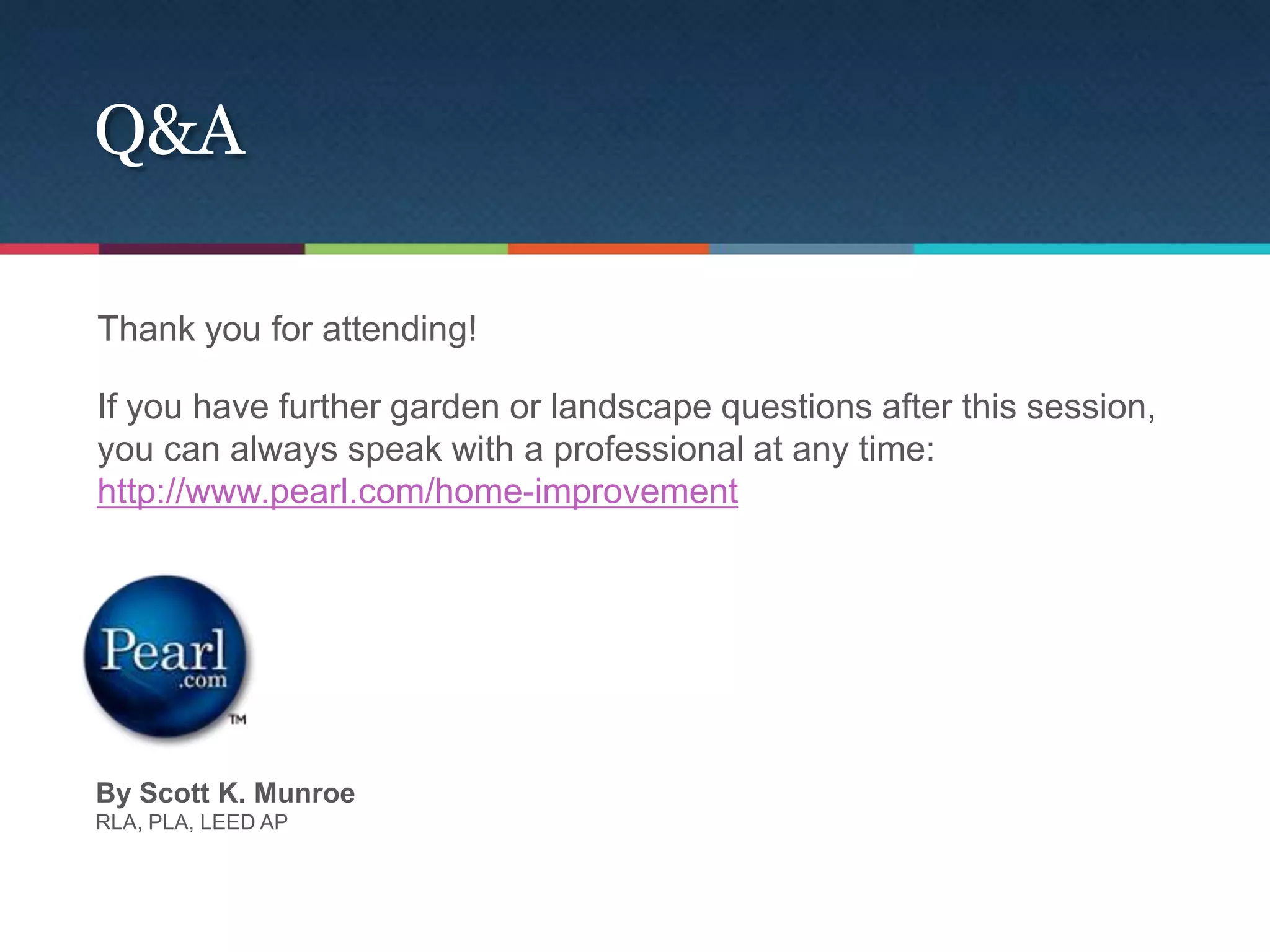 Q&A

Thank you for attending!

If you have further garden or landscape questions after this session, you can always speak with a professional at any time: http://www.pearl.com/home-improvement

Pearl .com TM

By Scott K. Munroe
RLA, PLA, LEED AP